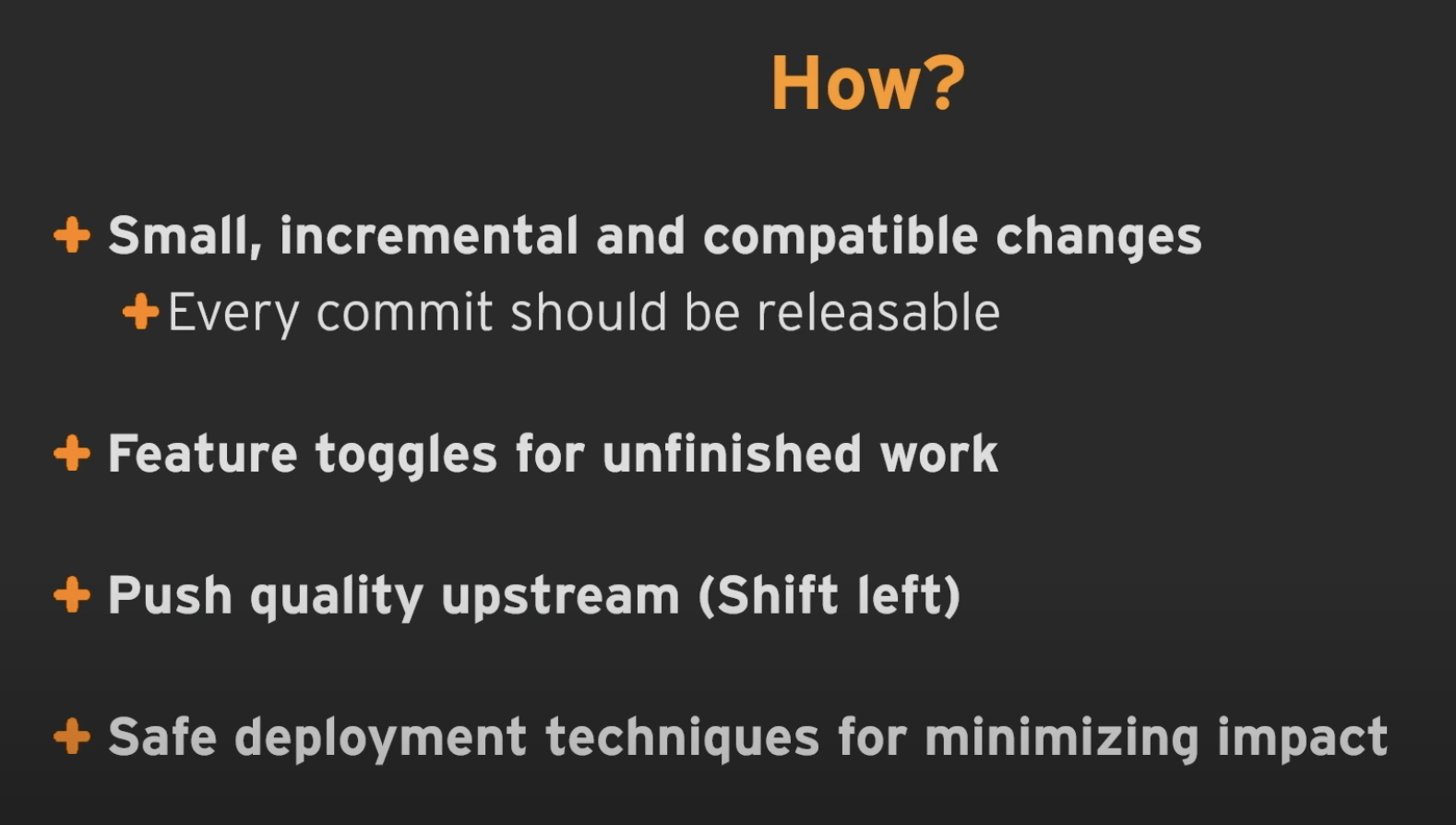 How?

+ Small, incremental and compatible changes

+ Every commit should be releasable

+ Feature toggles for unfinished work

+ Push quality upstream (Shift left)

+ Safe deployment techniques for minimizing impact